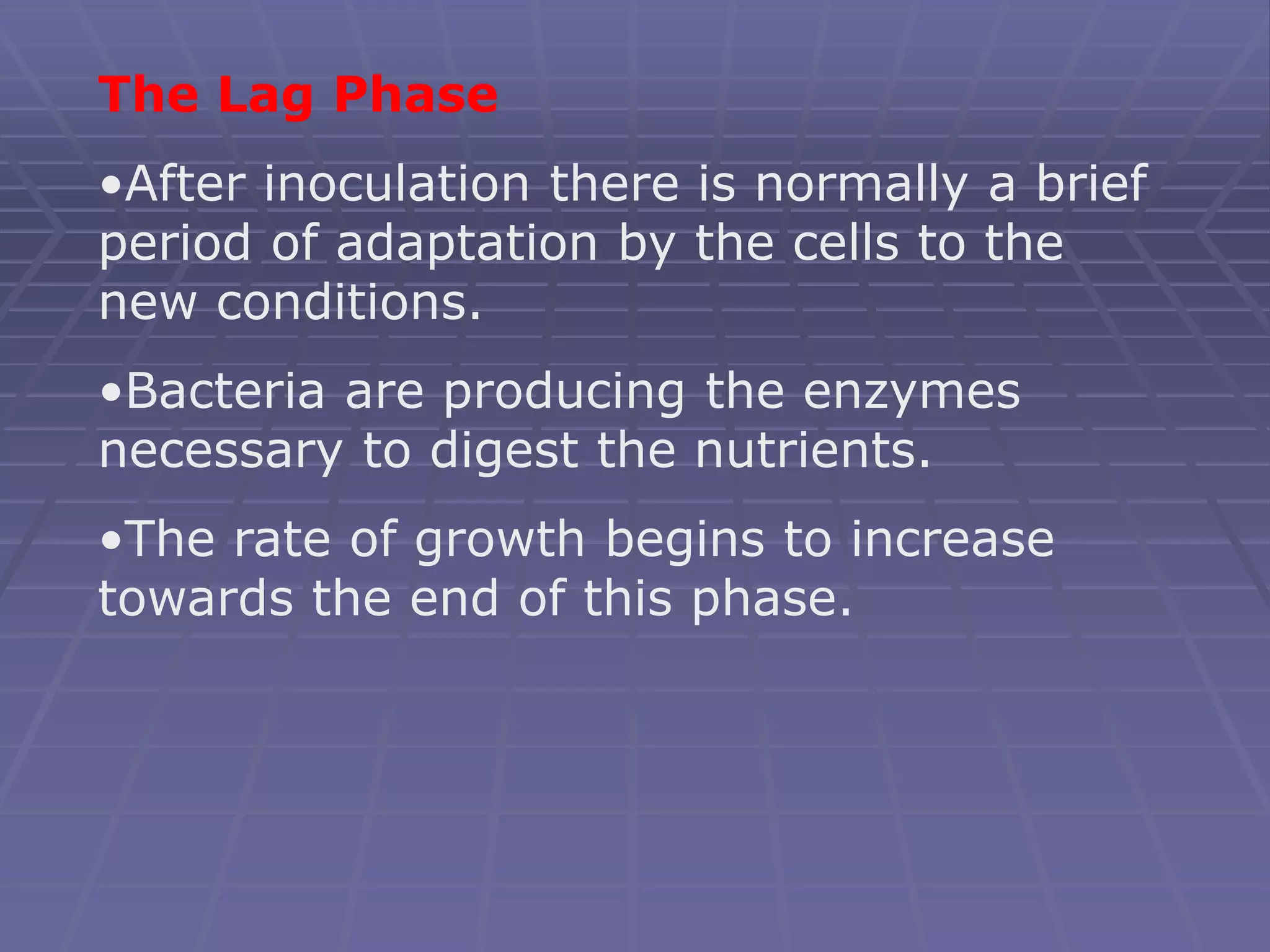 The Lag Phase

•After inoculation there is normally a brief period of adaptation by the cells to the new conditions.

•Bacteria are producing the enzymes necessary to digest the nutrients.

•The rate of growth begins to increase towards the end of this phase.